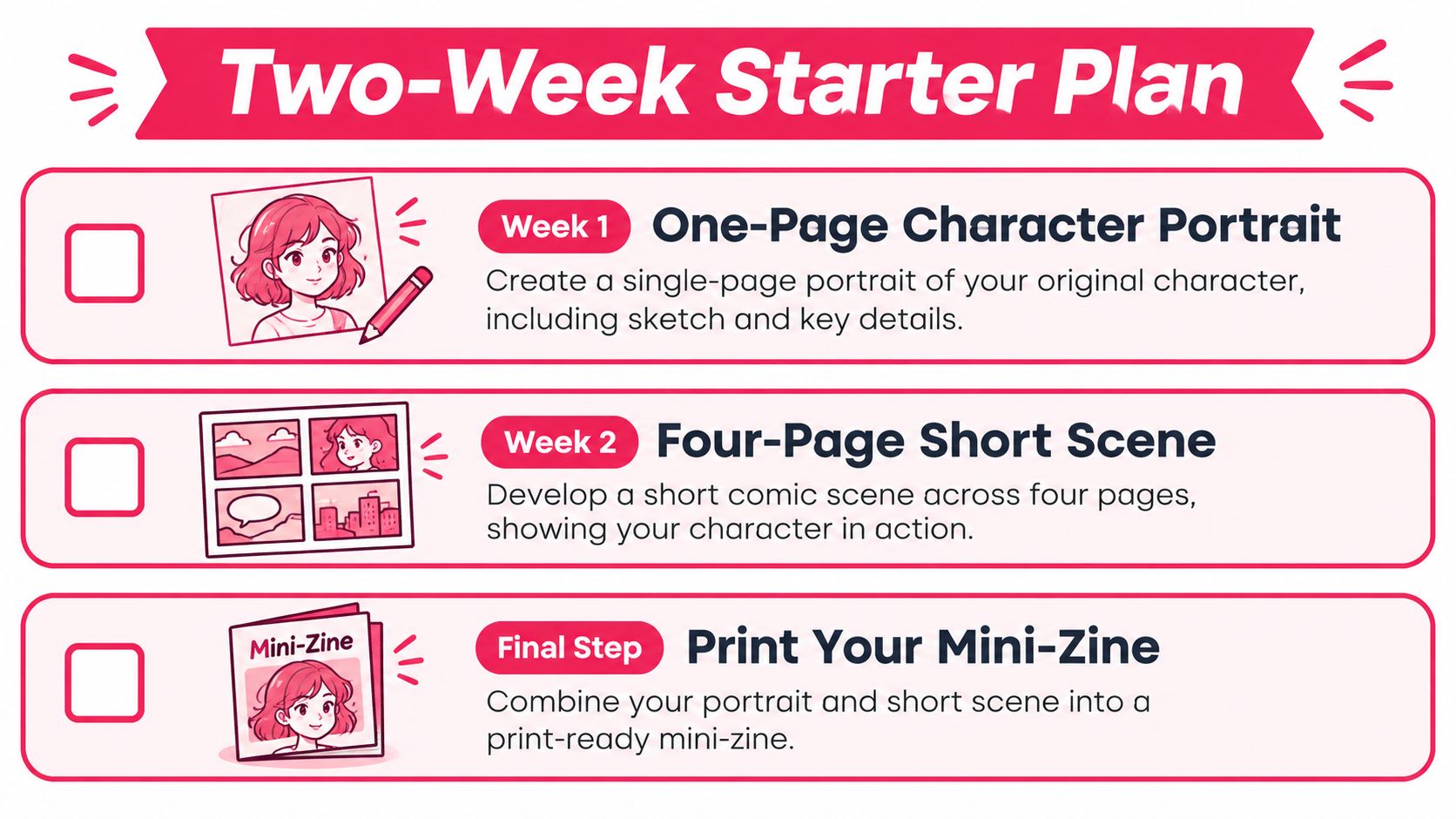 Two-Week Starter Plan

Week 1 One-Page Character Portrait

Create a single-page portrait of your original character, including sketch and key details.

Week 2 Four-Page Short Scene

Develop a short comic scene across four pages, showing your character in action.

Mini-Zine

Final Step Print Your Mini-Zine

Combine your portrait and short scene into a print-ready mini-zine.